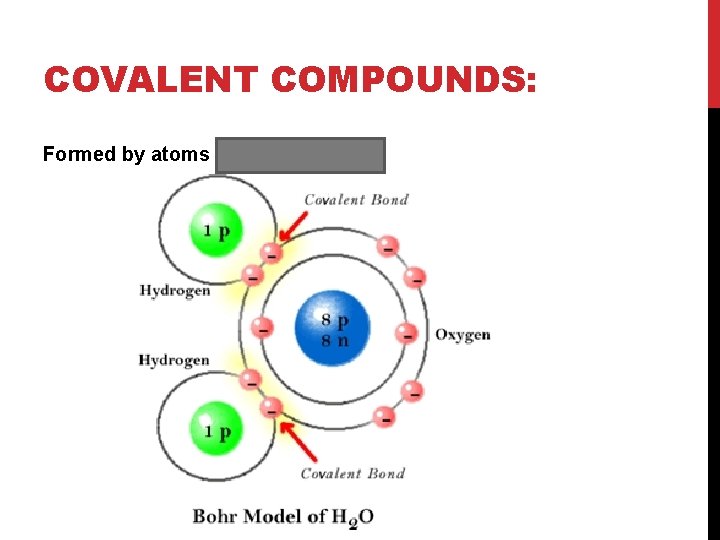 COVALENT COMPOUNDS:

Formed by atoms

Covalent Bond

1 p

Hydrogen

8 p
8 n

Oxygen

Hydrogen

1 p

Covalent Bond

Bohr Model of $H_2O$